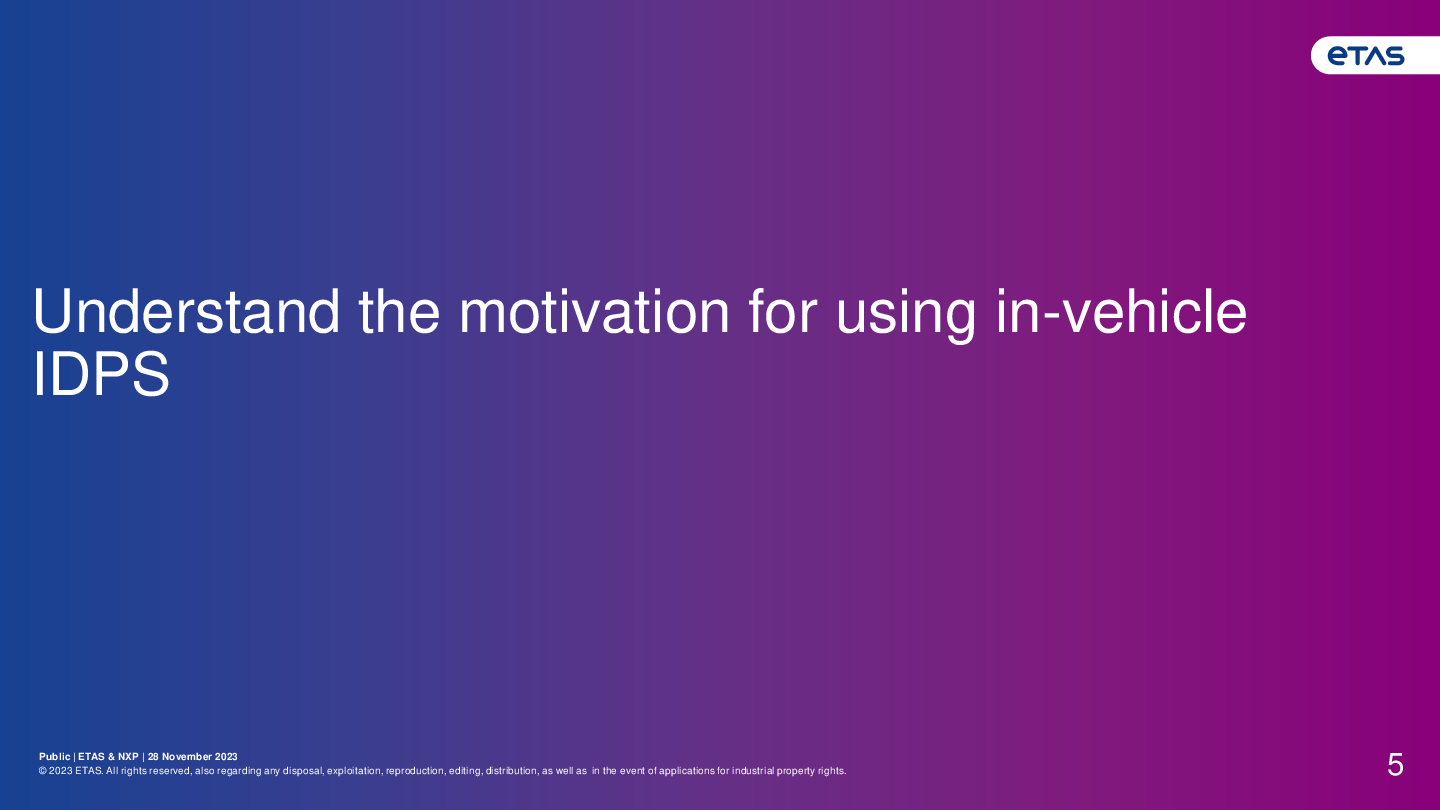 ETAS

Understand the motivation for using in-vehicle IDPS

Public | ETAS & NXP | 28 November 2023
© 2023 ETAS. All rights reserved, also regarding any disposal, exploitation, reproduction, editing, distribution, as well as in the event of applications for industrial property rights.

5